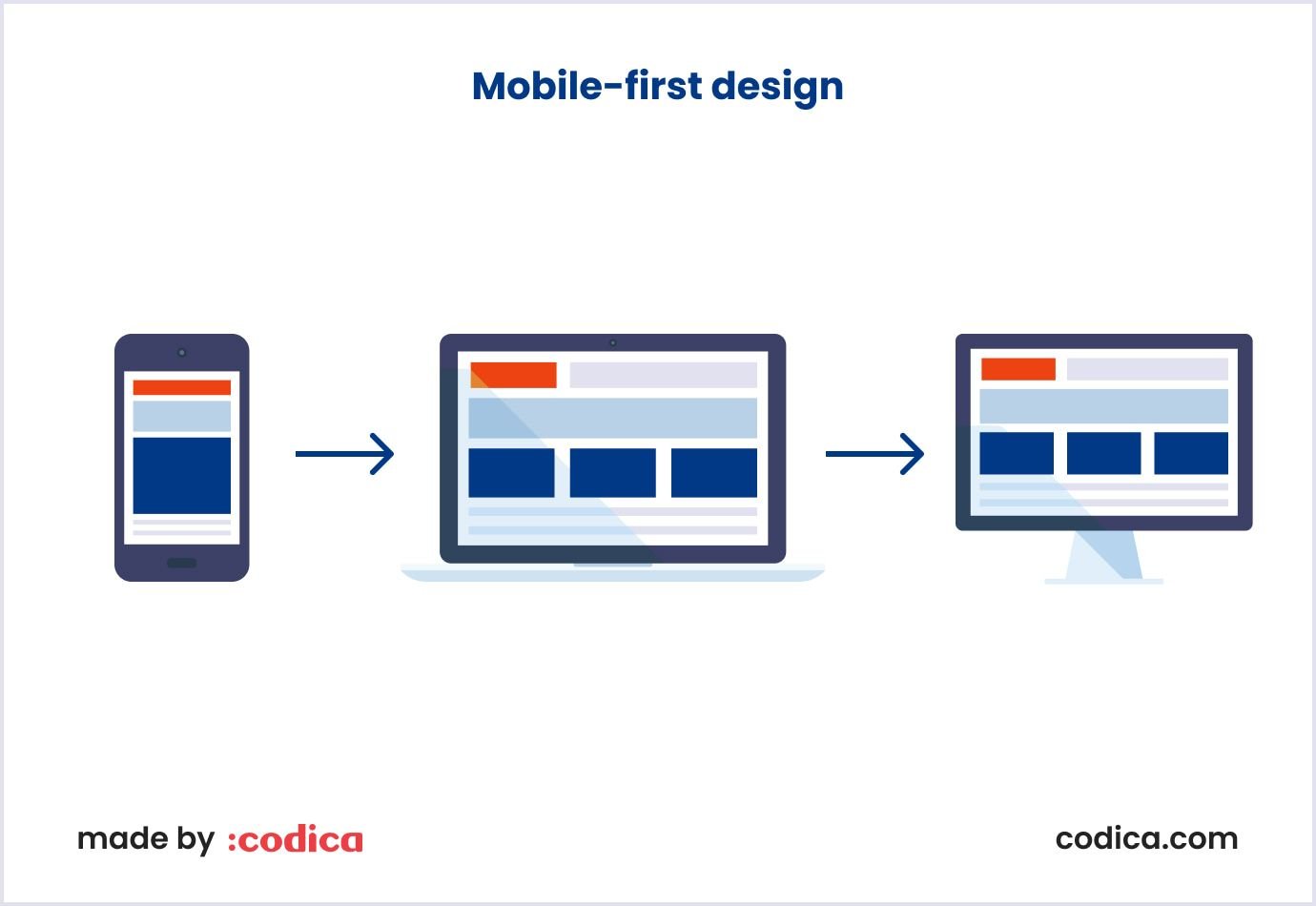 Mobile-first design

made by :codica

codica.com